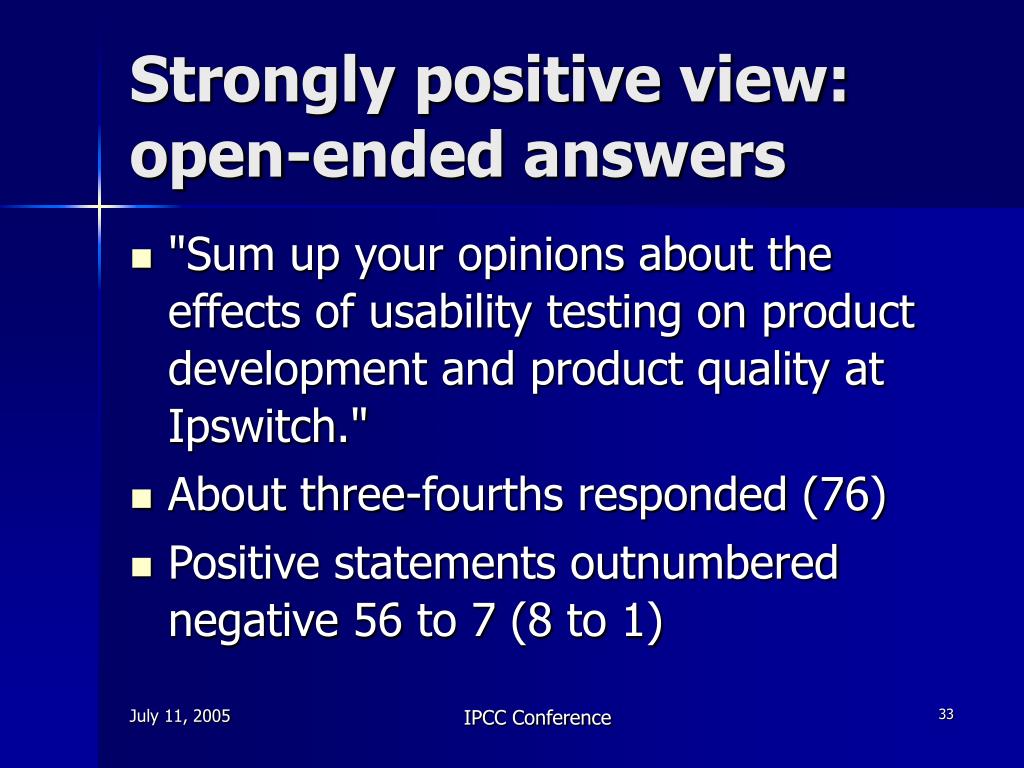 Strongly positive view: open-ended answers

- "Sum up your opinions about the effects of usability testing on product development and product quality at Ipswitch."
- About three-fourths responded (76)
- Positive statements outnumbered negative 56 to 7 (8 to 1)

July 11, 2005

IPCC Conference

33